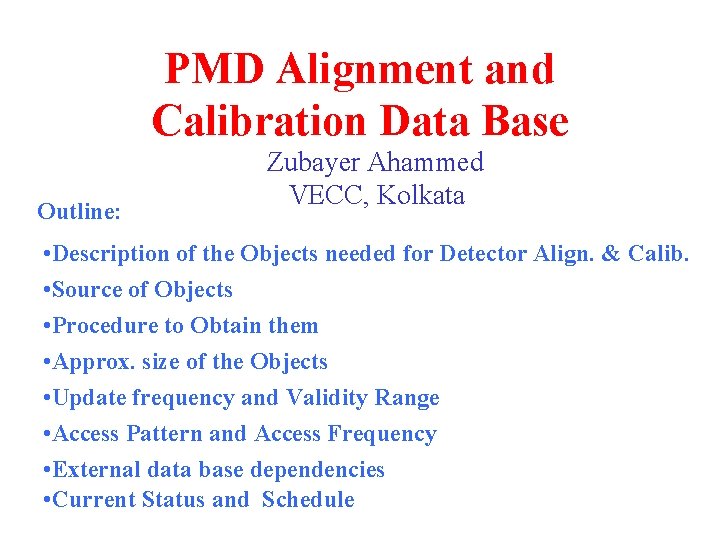 PMD Alignment and Calibration Data Base

Zubayer Ahammed
VECC, Kolkata

Outline:

•Description of the Objects needed for Detector Align. & Calib.
•Source of Objects
•Procedure to Obtain them
•Approx. size of the Objects
•Update frequency and Validity Range
•Access Pattern and Access Frequency
•External data base dependencies
•Current Status and Schedule